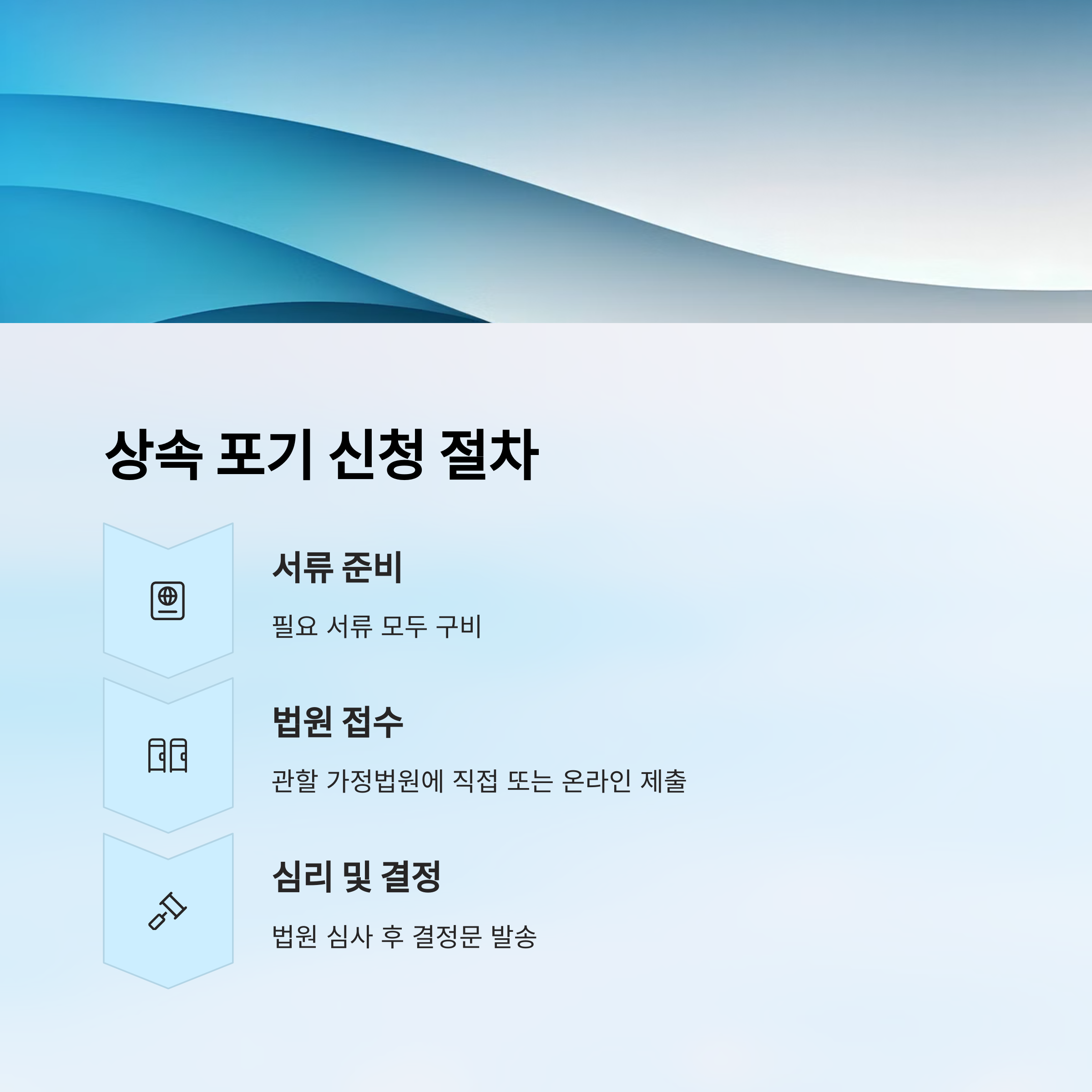 상속 포기 신청 절차

서류 준비

필요 서류 모두 구비

법원 접수

관할 가정법원에 직접 또는 온라인 제출

심리 및 결정

법원 심사 후 결정문 발송